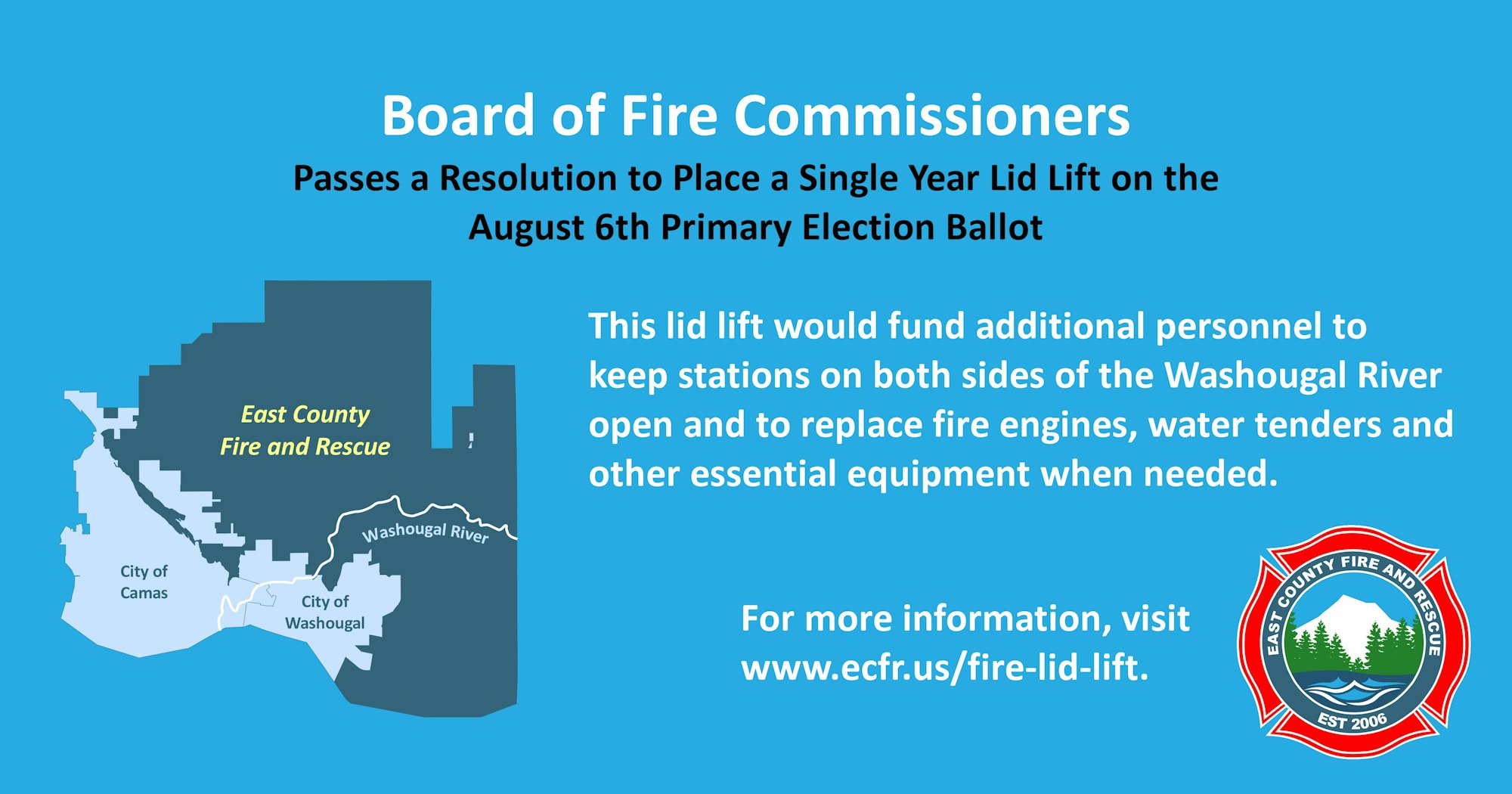 Board of Fire Commissioners

Passes a Resolution to Place a Single Year Lid Lift on the August 6th Primary Election Ballot

East County Fire and Rescue

Washougal River

City of Camas

City of Washougal

This lid lift would fund additional personnel to keep stations on both sides of the Washougal River open and to replace fire engines, water tenders and other essential equipment when needed.

For more information, visit www.ecfr.us/fire-lid-lift.

EAST COUNTY FIRE AND RESCUE

EST 2006